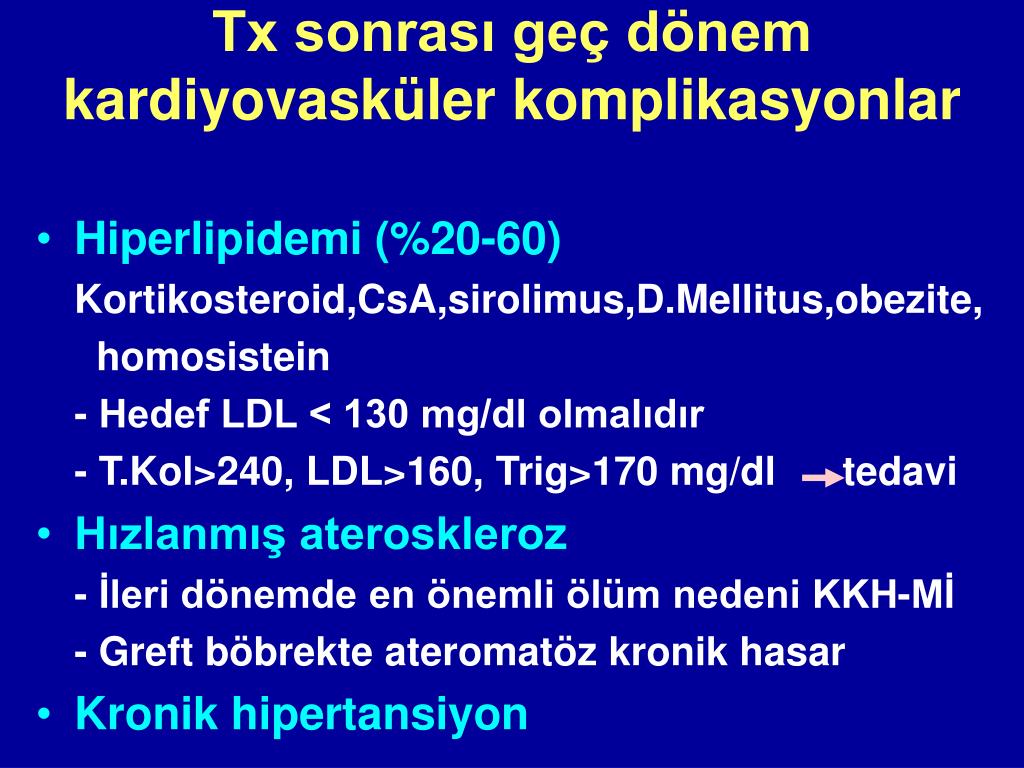 Tx sonrası geç dönem kardiyovasküler komplikasyonlar

• Hiperlipidemi (%20-60)

Kortikosteroid,CsA,sirolimus,D.Mellitus,obezite, homosistein

- Hedef LDL < 130 mg/dl olmalıdır

- T.Kol>240, LDL>160, Trig>170 mg/dl → tedavi

• Hızlanmış ateroskleroz

- İleri dönemde en önemli ölüm nedeni KKH-Mİ

- Greft böbrekte ateromatöz kronik hasar

• Kronik hipertansiyon